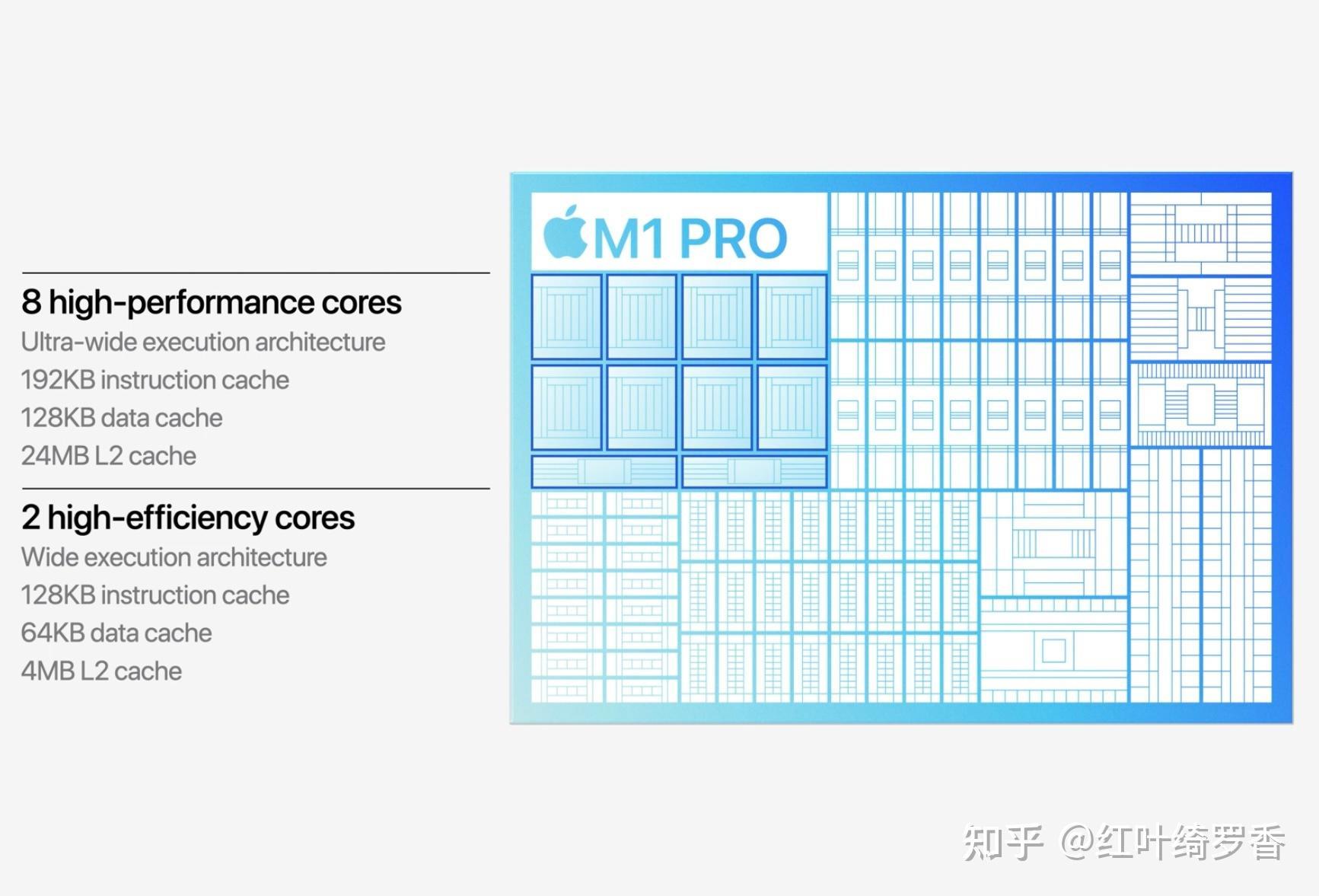 8 high-performance cores
Ultra-wide execution architecture
192KB instruction cache
128KB data cache
24MB L2 cache

2 high-efficiency cores
Wide execution architecture
128KB instruction cache
64KB data cache
4MB L2 cache

M1 PRO

知乎 @红叶绮罗香